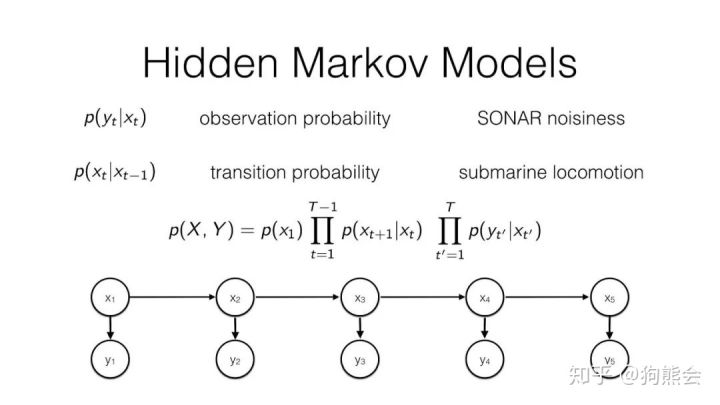 Hidden Markov Models

$p(y_t|x_t)$ observation probability SONAR noisiness

$p(x_t|x_{t-1})$ transition probability submarine locomotion

$p(X, Y) = p(x_1) \prod_{t=1}^{T-1} p(x_{t+1}|x_t) \prod_{t'=1}^{T} p(y_{t'}|x_{t'})$

$x_1$ $x_2$ $x_3$ $x_4$ $x_5$

$y_1$ $y_2$ $y_3$ $y_4$ $y_5$

知乎 @狗熊会